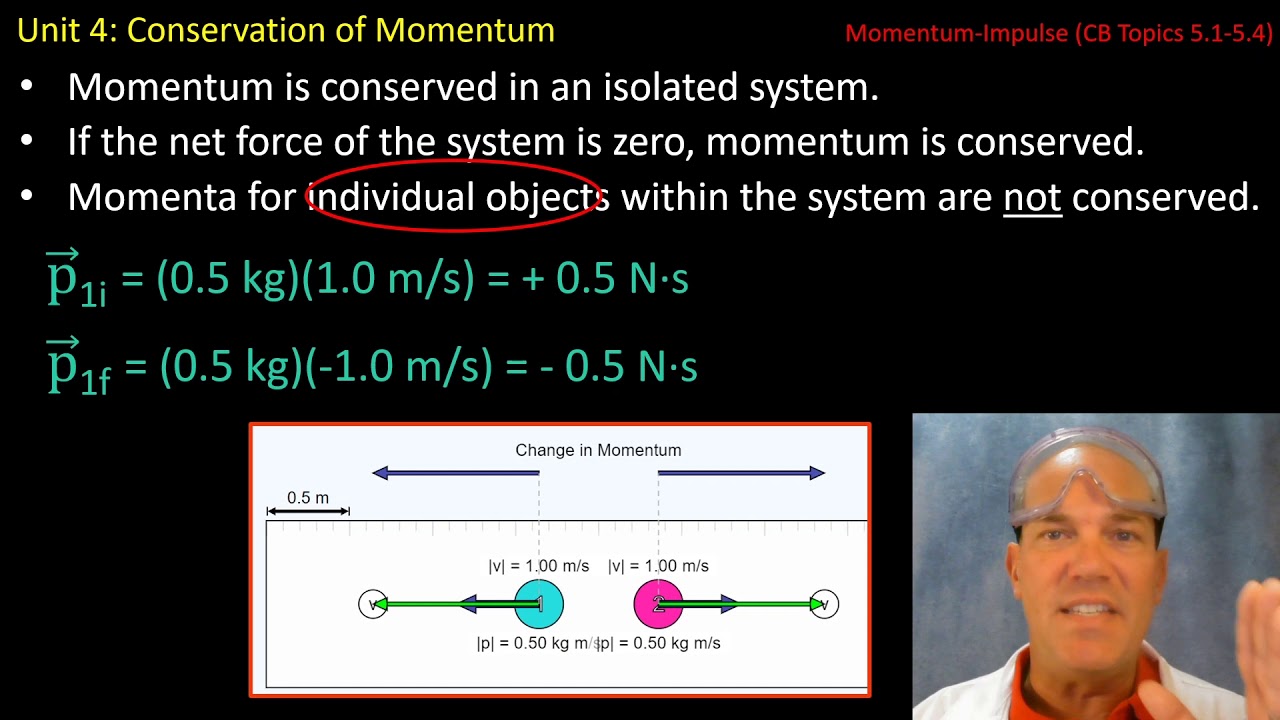 Unit 4: Conservation of Momentum

Momentum-Impulse (CB Topics 5.1-5.4)

• Momentum is conserved in an isolated system.
• If the net force of the system is zero, momentum is conserved.
• Momenta for individual objects within the system are not conserved.

$\vec{p}_{1i}$ = (0.5 kg)(1.0 m/s) = + 0.5 N·s

$\vec{p}_{1f}$ = (0.5 kg)(-1.0 m/s) = - 0.5 N·s

Change in Momentum

0.5 m

|v| = 1.00 m/s

|v| = 1.00 m/s

v

1

2

v

|p| = 0.50 kg m/s

|p| = 0.50 kg m/s